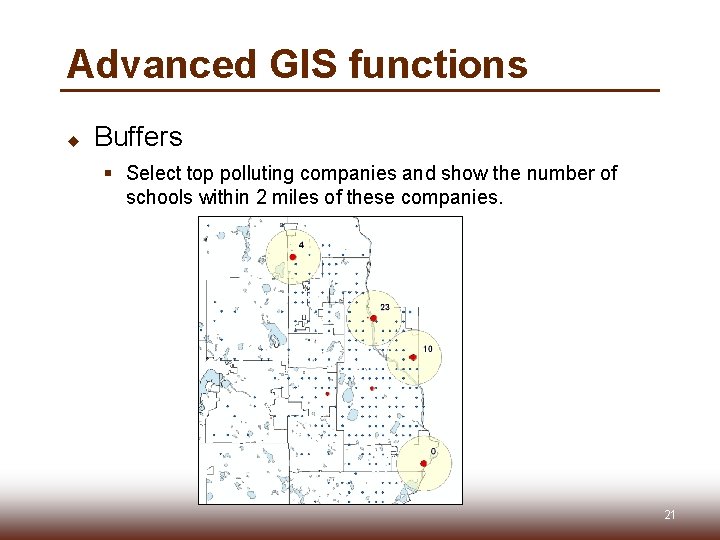 Advanced GIS functions

Buffers

Select top polluting companies and show the number of schools within 2 miles of these companies.

4

23

10

0

21